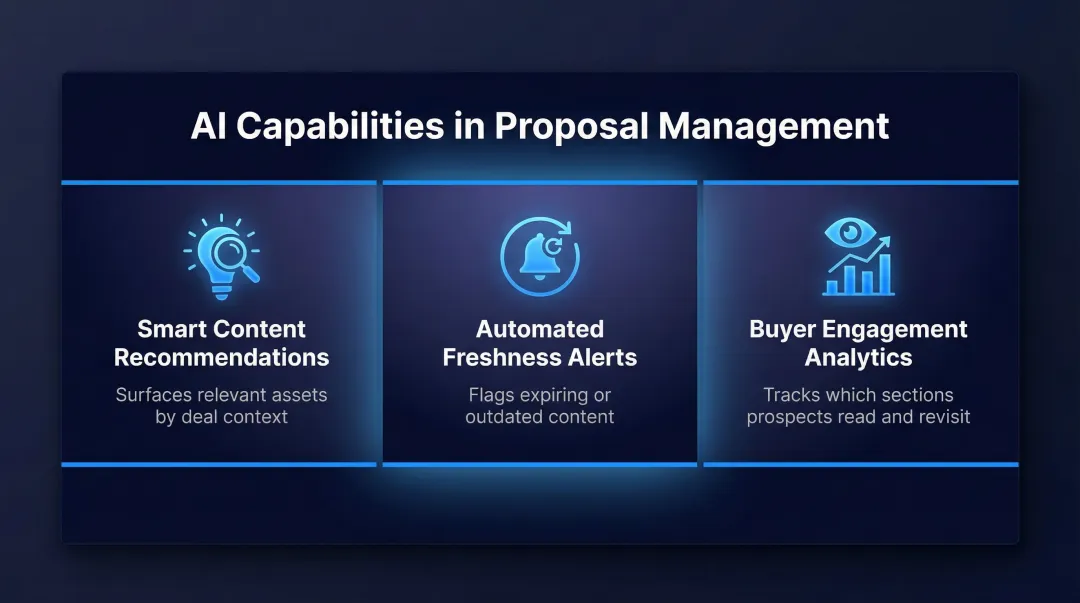 AI Capabilities in Proposal Management

Smart Content Recommendations

Surfaces relevant assets by deal context

Automated Freshness Alerts

Flags expiring or outdated content

Buyer Engagement Analytics

Tracks which sections prospects read and revisit